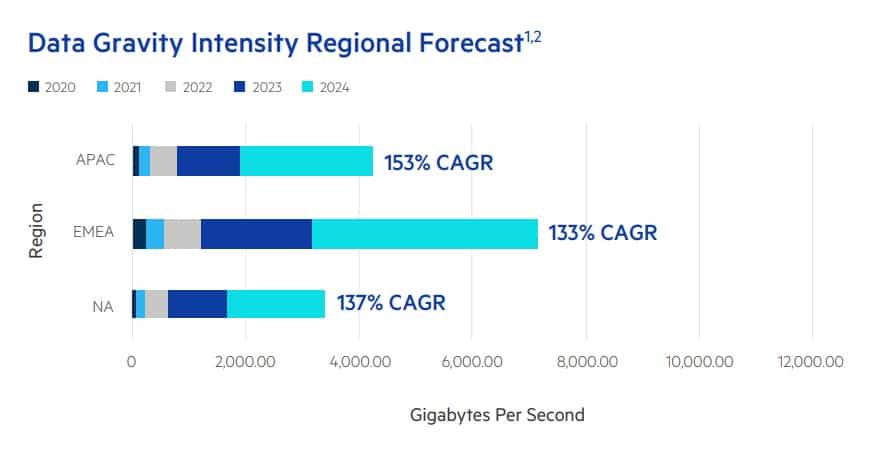 Data Gravity Intensity Regional Forecast$^{1,2}$

2020 2021 2022 2023 2024

Region

APAC
153% CAGR

EMEA
133% CAGR

NA
137% CAGR

0 2,000.00 4,000.00 6,000.00 8,000.00 10,000.00 12,000.00

Gigabytes Per Second